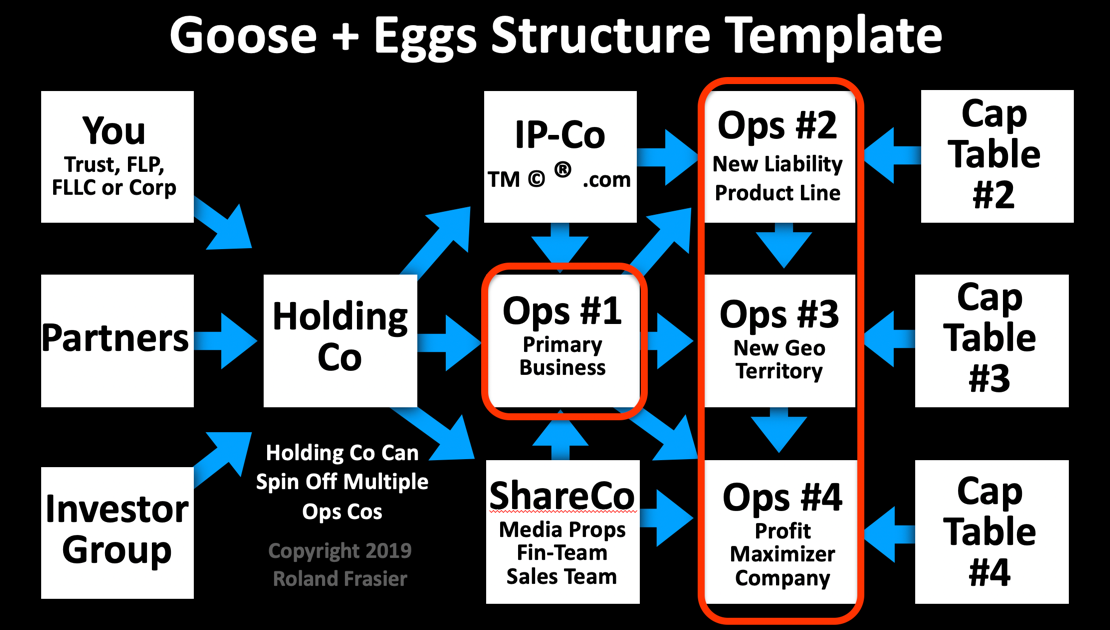 Goose + Eggs Structure Template

You
Trust, FLP, FLLC or Corp

Partners

Investor Group

Holding Co

Holding Co Can Spin Off Multiple Ops Cos

Copyright 2019 Roland Frasier

IP-Co
TM © ® .com

Ops #1
Primary Business

ShareCo
Media Props
Fin-Team
Sales Team

Ops #2
New Liability Product Line

Ops #3
New Geo Territory

Ops #4
Profit Maximizer Company

Cap Table #2

Cap Table #3

Cap Table #4